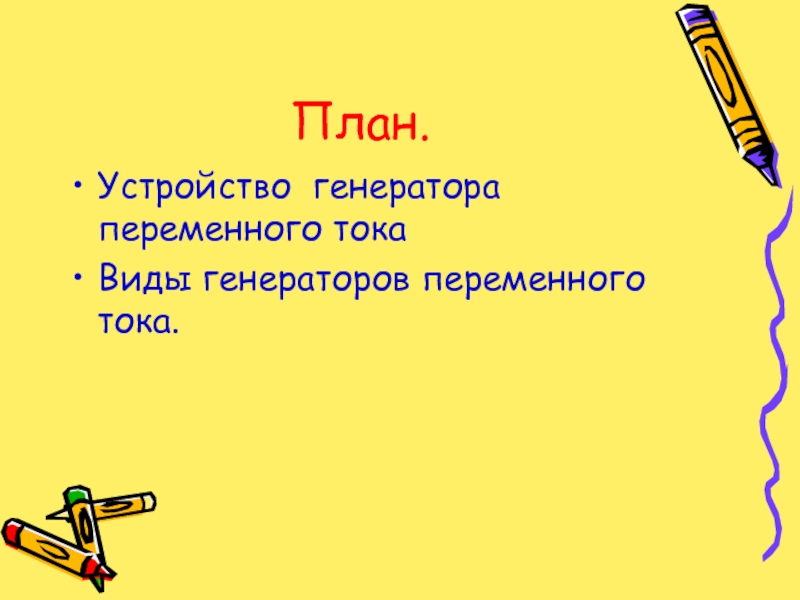 План.

• Устройство генератора переменного тока
• Виды генераторов переменного тока.